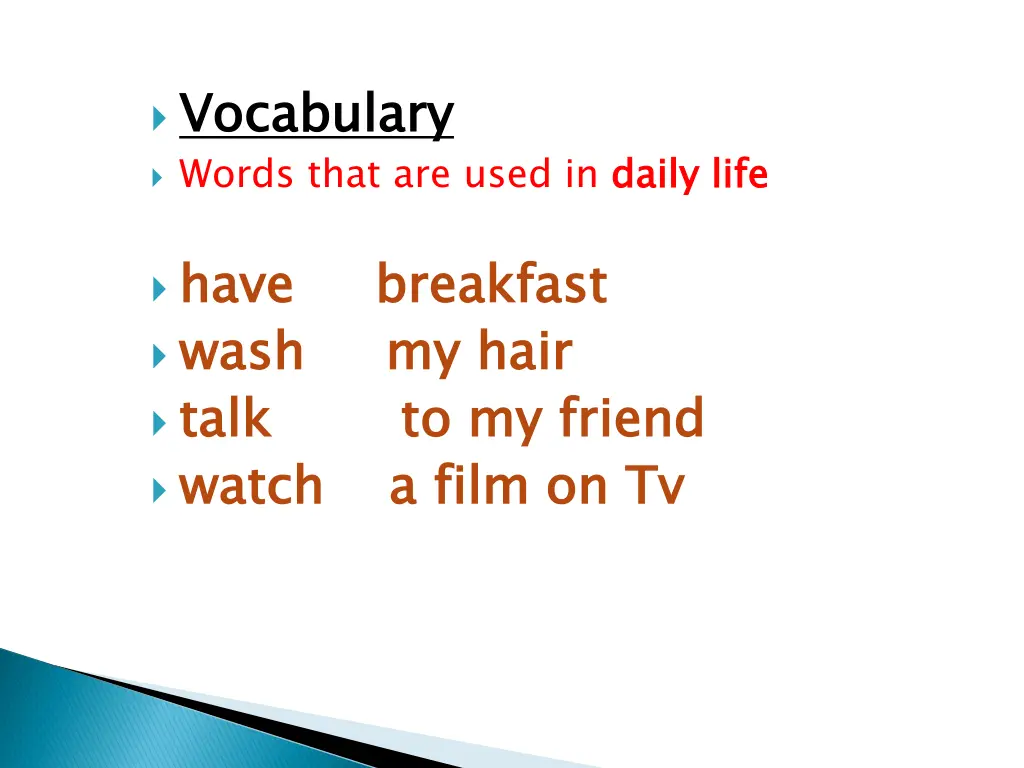 Vocabulary

Words that are used in daily life

have breakfast

wash my hair

talk to my friend

watch a film on Tv